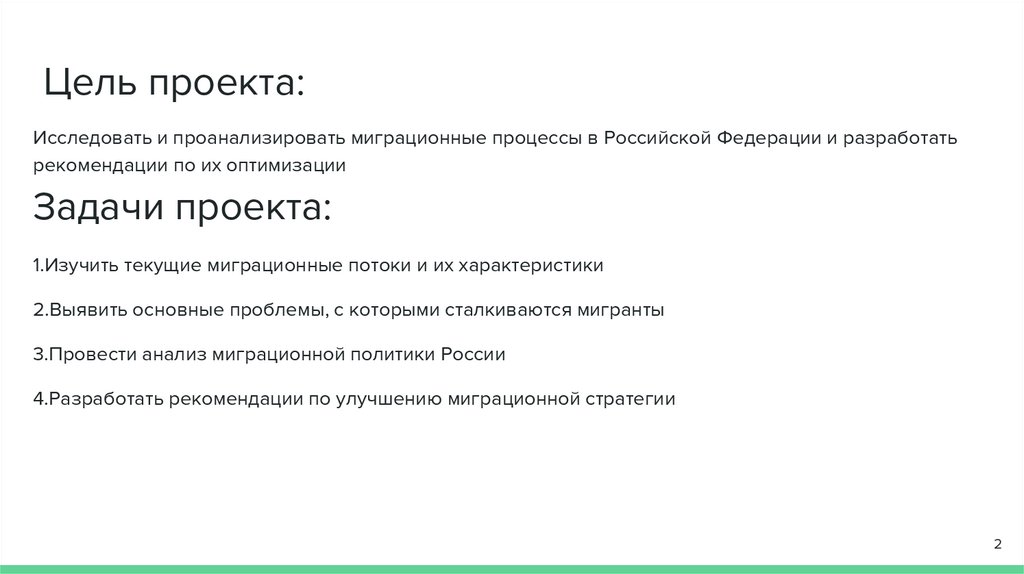 Цель проекта:

Исследовать и проанализировать миграционные процессы в Российской Федерации и разработать рекомендации по их оптимизации

Задачи проекта:

1.Изучить текущие миграционные потоки и их характеристики

2.Выявить основные проблемы, с которыми сталкиваются мигранты

3.Провести анализ миграционной политики России

4.Разработать рекомендации по улучшению миграционной стратегии

2